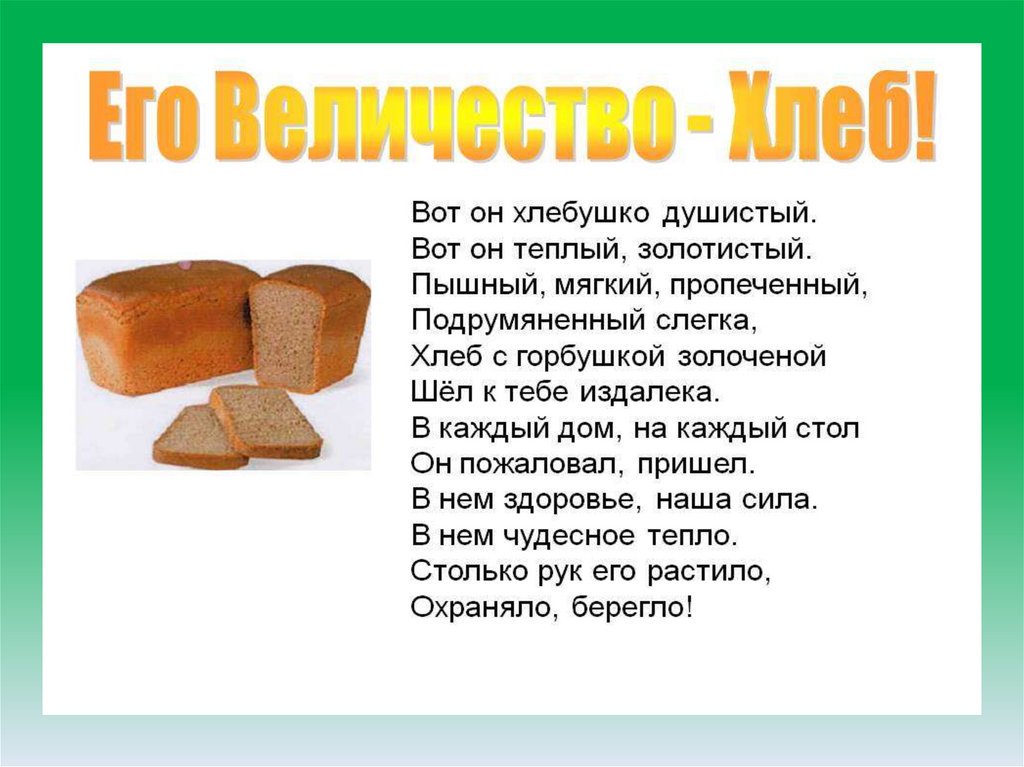 Его Величество - Хлеб!

Вот он хлебушко душистый.
Вот он теплый, золотистый.
Пышный, мягкий, пропеченный,
Подрумяненный слегка,
Хлеб с горбушкой золоченой
Шёл к тебе издалека.
В каждый дом, на каждый стол
Он пожаловал, пришел.
В нем здоровье, наша сила.
В нем чудесное тепло.
Столько рук его растило,
Охраняло, берегло!